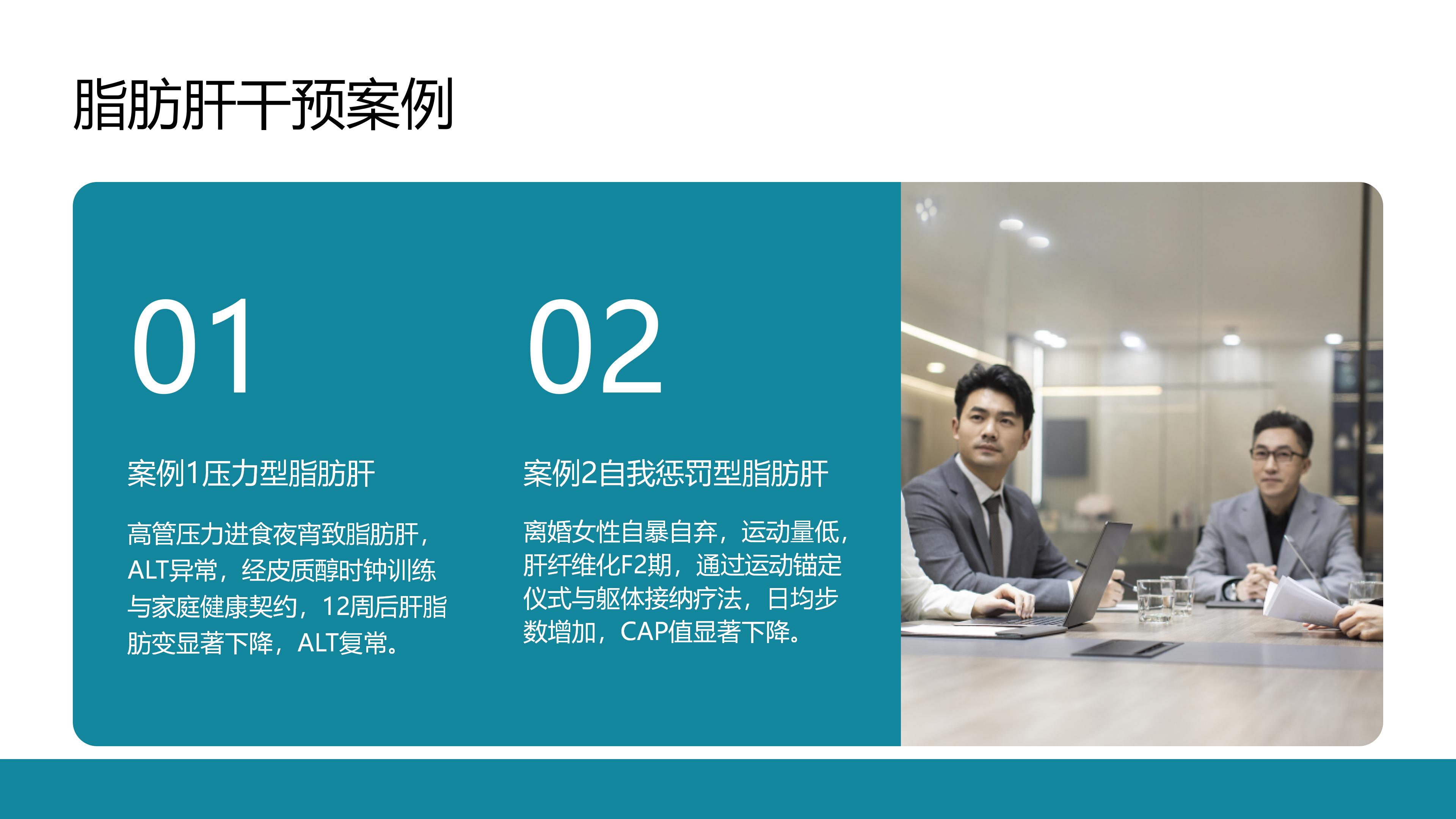 脂肪肝干预案例

01

案例1压力型脂肪肝

高管压力进食夜宵致脂肪肝，ALT异常，经皮质醇时钟训练与家庭健康契约，12周后肝脂肪变显著下降，ALT复常。

02

案例2自我惩罚型脂肪肝

离婚女性自暴自弃，运动量低，肝纤维化F2期，通过运动锚定仪式与躯体接纳疗法，日均步数增加，CAP值显著下降。